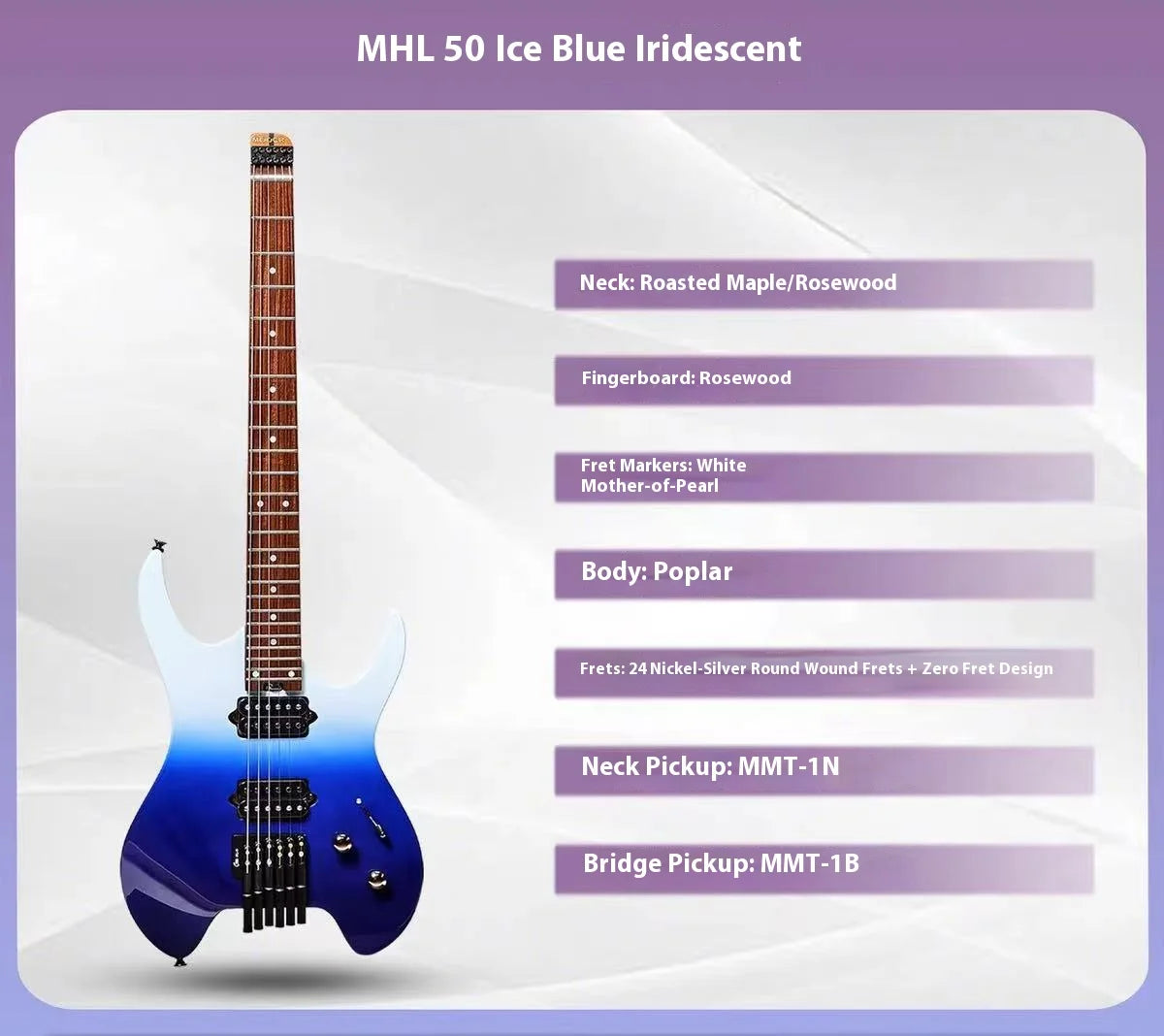 MHL 50 Ice Blue Iridescent

Neck: Roasted Maple/Rosewood

Fingerboard: Rosewood

Fret Markers: White Mother-of-Pearl

Body: Poplar

Frets: 24 Nickel-Silver Round Wound Frets + Zero Fret Design

Neck Pickup: MMT-1N

Bridge Pickup: MMT-1B